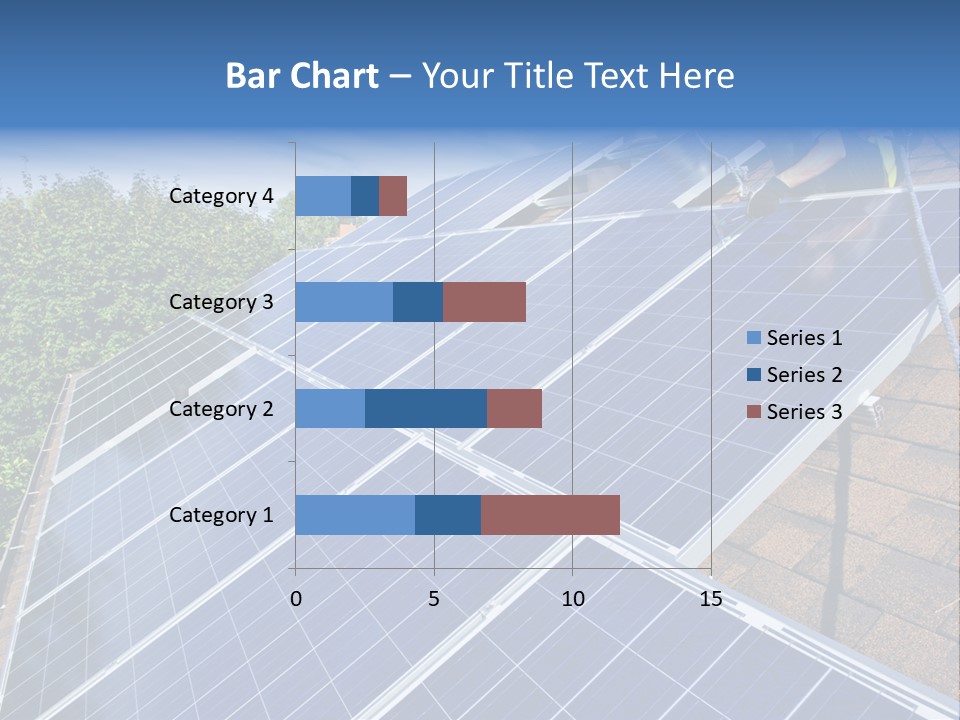 Bar Chart – Your Title Text Here

Category 4
Category 3
Category 2
Category 1

0
5
10
15

Series 1
Series 2
Series 3